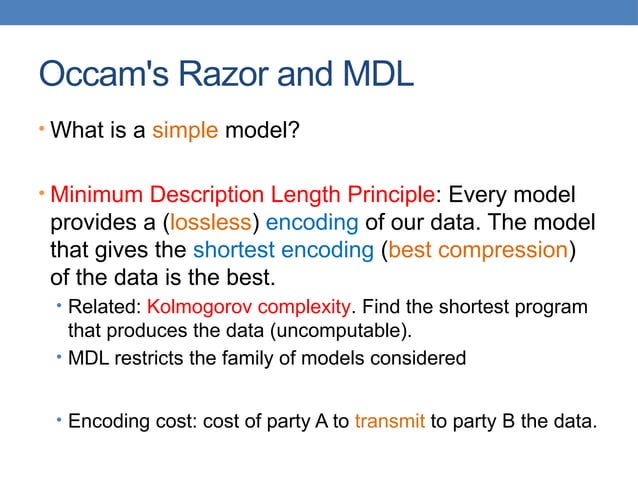 Occam's Razor and MDL

• What is a simple model?

• Minimum Description Length Principle: Every model provides a (lossless) encoding of our data. The model that gives the shortest encoding (best compression) of the data is the best.

• Related: Kolmogorov complexity. Find the shortest program that produces the data (uncomputable).

• MDL restricts the family of models considered

• Encoding cost: cost of party A to transmit to party B the data.